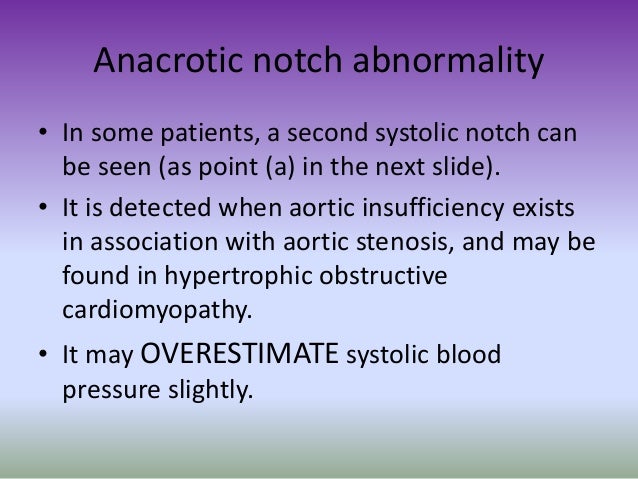 Anacrotic notch abnormality

• In some patients, a second systolic notch can be seen (as point (a) in the next slide).

• It is detected when aortic insufficiency exists in association with aortic stenosis, and may be found in hypertrophic obstructive cardiomyopathy.

• It may OVERESTIMATE systolic blood pressure slightly.